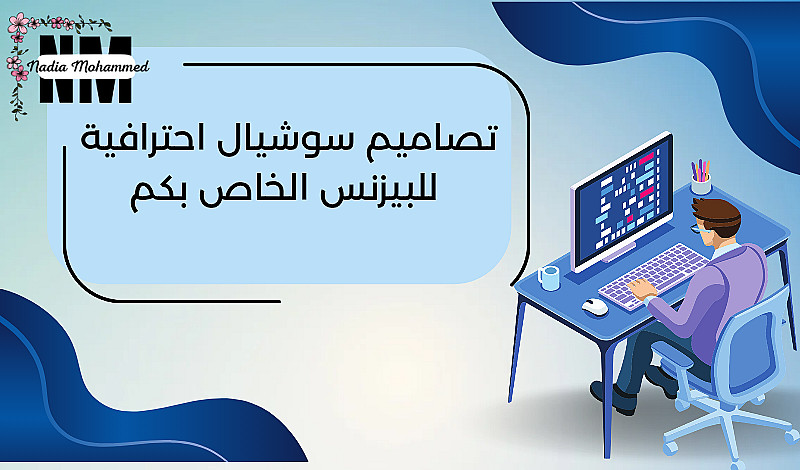 NM
Nadia Mohammed

تصاميم سوشيال احترافية
للبيزنس الخاص بكم